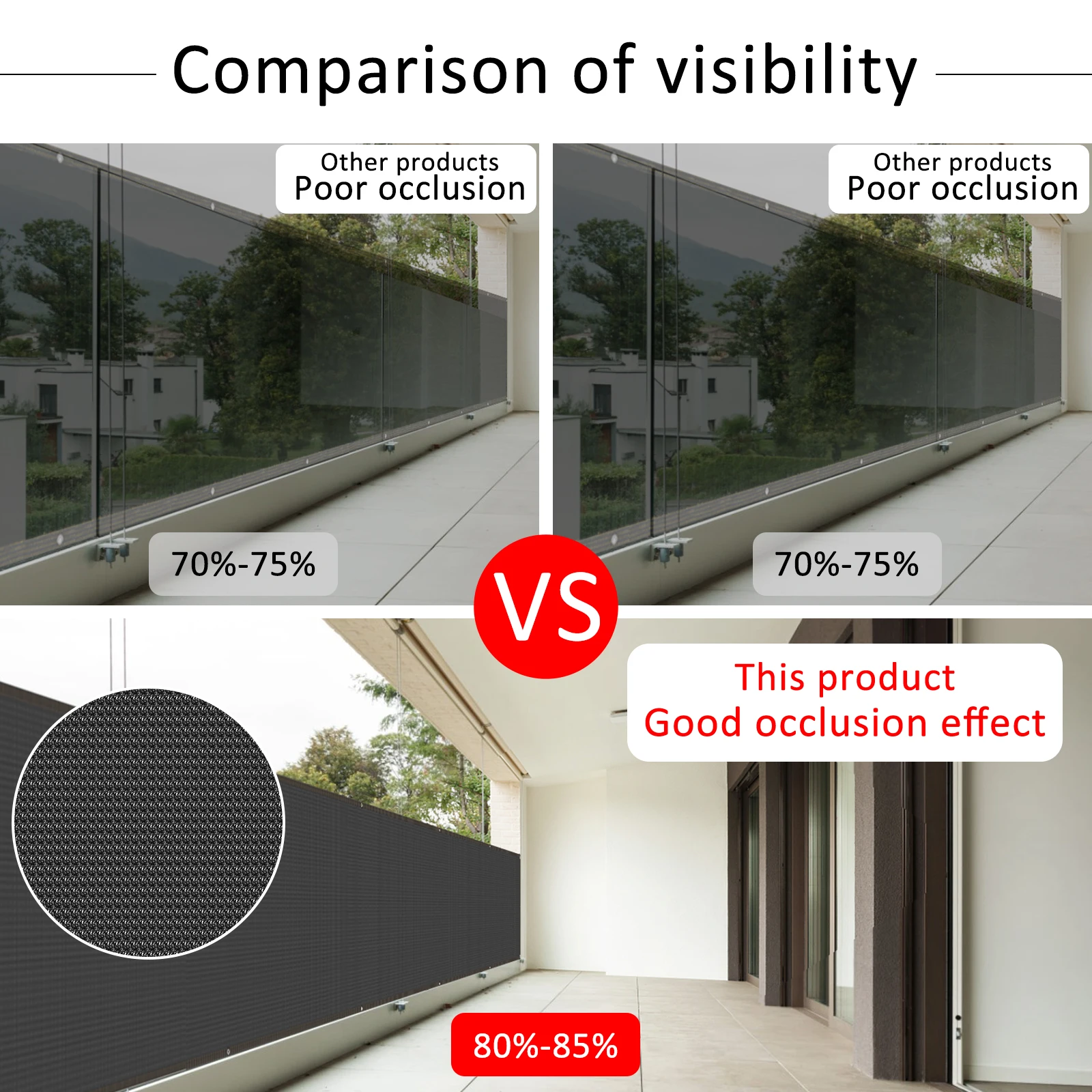 Comparison of visibility

Other products
Poor occlusion

70%-75%

Other products
Poor occlusion

70%-75%

VS

This product
Good occlusion effect

80%-85%